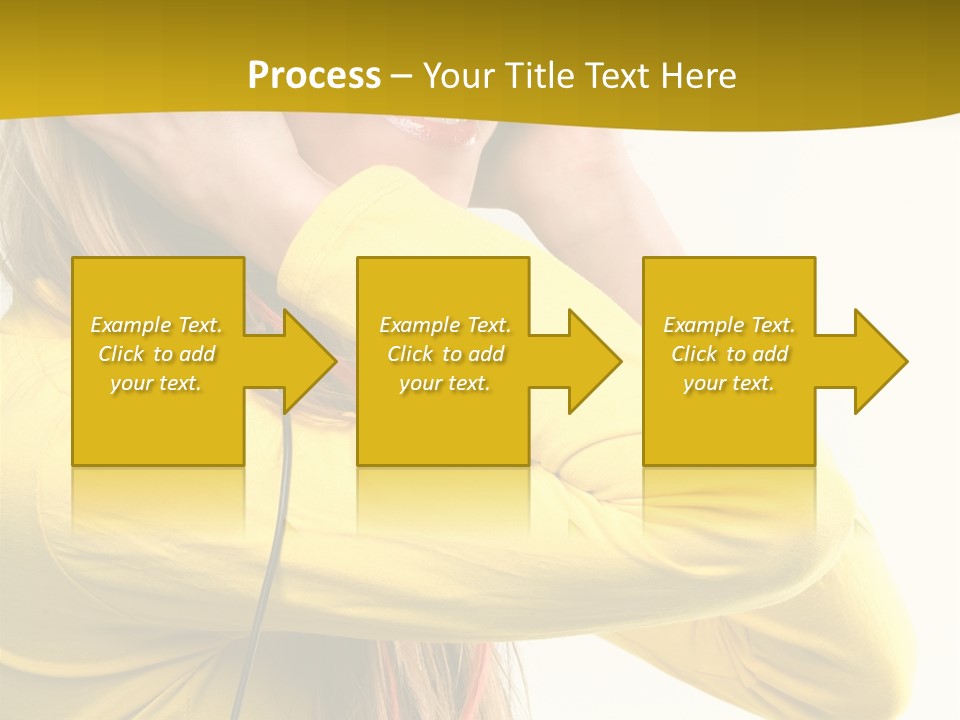 Process – Your Title Text Here

Example Text. Click to add your text.

Example Text. Click to add your text.

Example Text. Click to add your text.